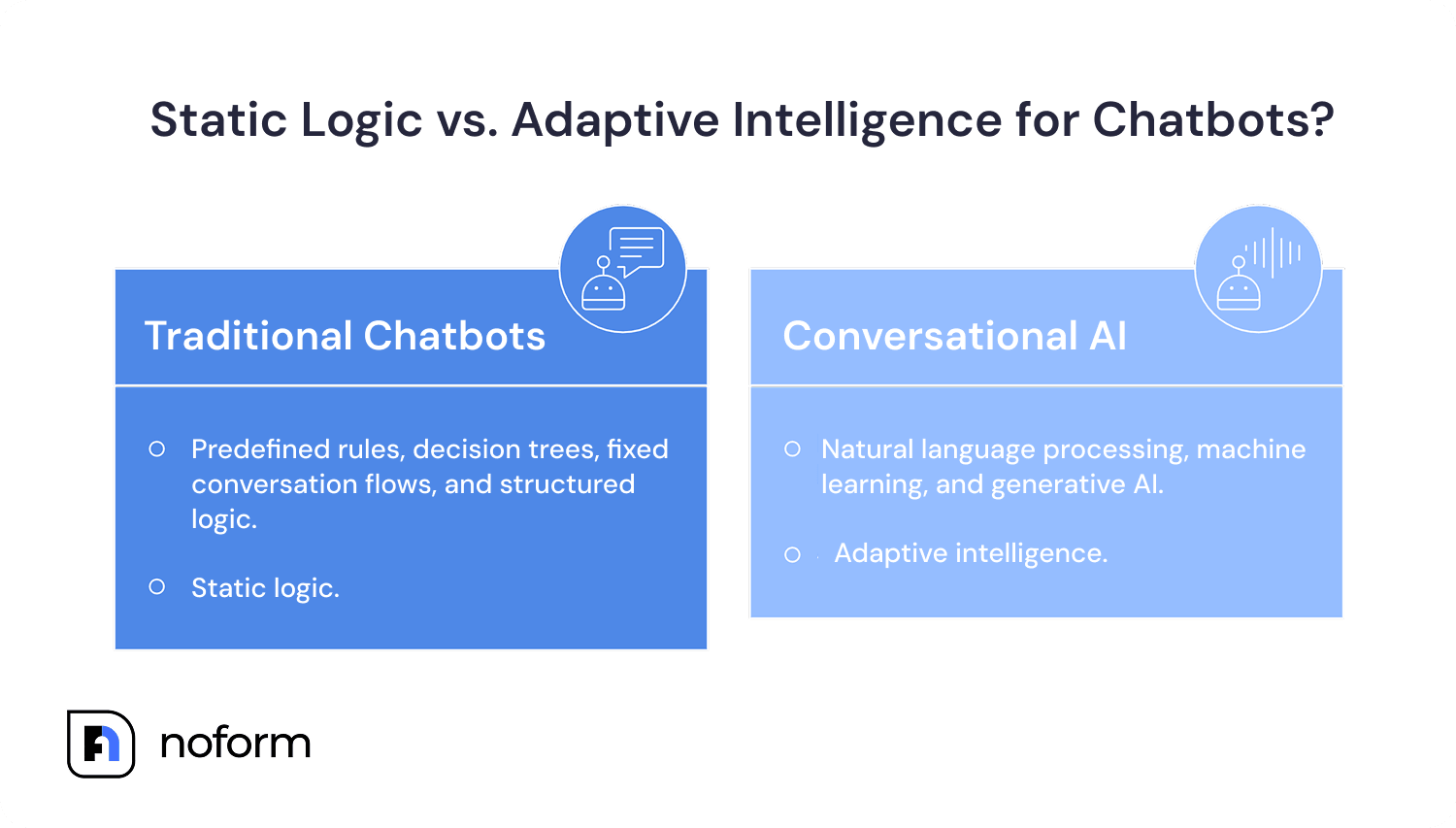 Static Logic vs. Adaptive Intelligence for Chatbots?

Traditional Chatbots

○ Predefined rules, decision trees, fixed conversation flows, and structured logic.

○ Static logic.

Conversational AI

○ Natural language processing, machine learning, and generative AI.

○ Adaptive intelligence.

noform